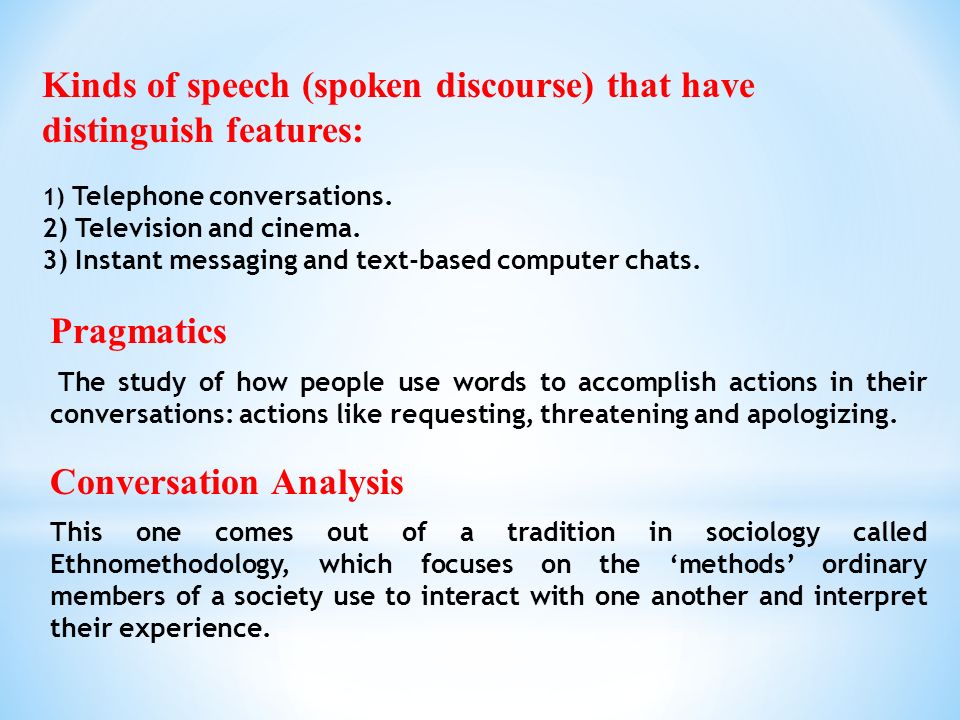 Kinds of speech (spoken discourse) that have distinguish features:

1) Telephone conversations.
2) Television and cinema.
3) Instant messaging and text-based computer chats.

Pragmatics

The study of how people use words to accomplish actions in their conversations: actions like requesting, threatening and apologizing.

Conversation Analysis

This one comes out of a tradition in sociology called Ethnomethodology, which focuses on the ‘methods’ ordinary members of a society use to interact with one another and interpret their experience.